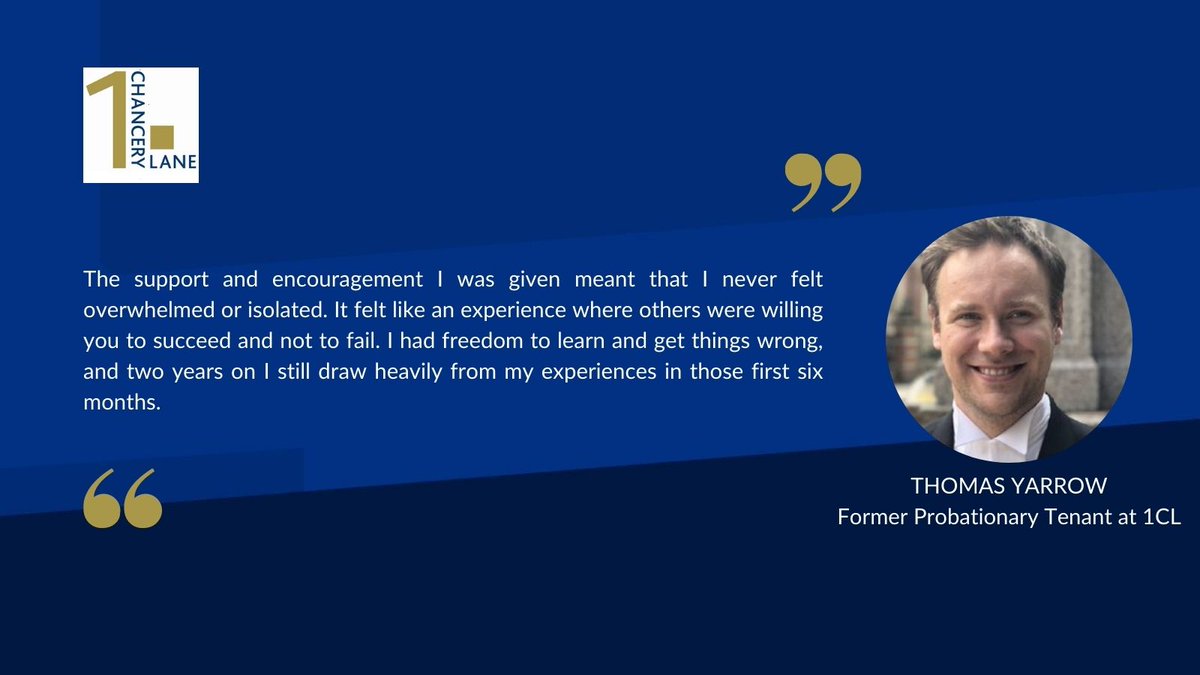 1 CHANCERY LANE

”

The support and encouragement I was given meant that I never felt overwhelmed or isolated. It felt like an experience where others were willing you to succeed and not to fail. I had freedom to learn and get things wrong, and two years on I still draw heavily from my experiences in those first six months.

“

THOMAS YARROW
Former Probationary Tenant at 1CL